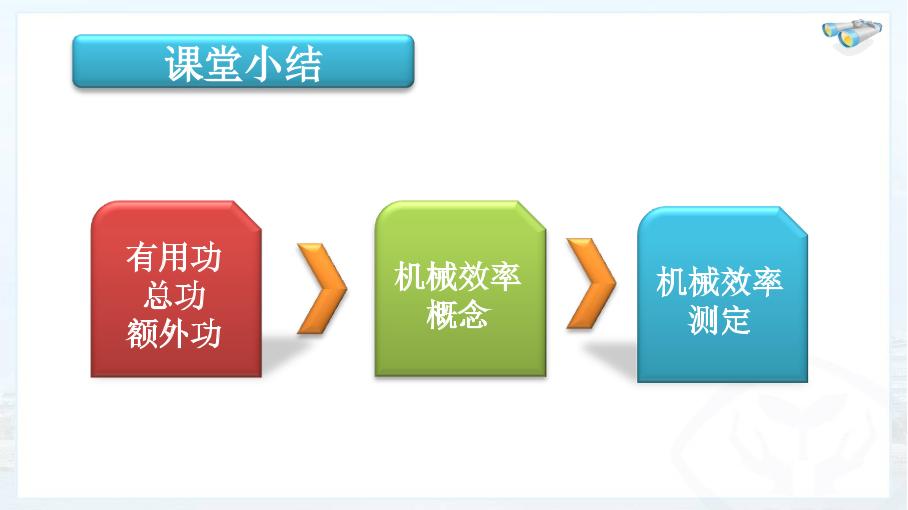 课堂小结

有用功
总功
额外功

机械效率
概念

机械效率
测定